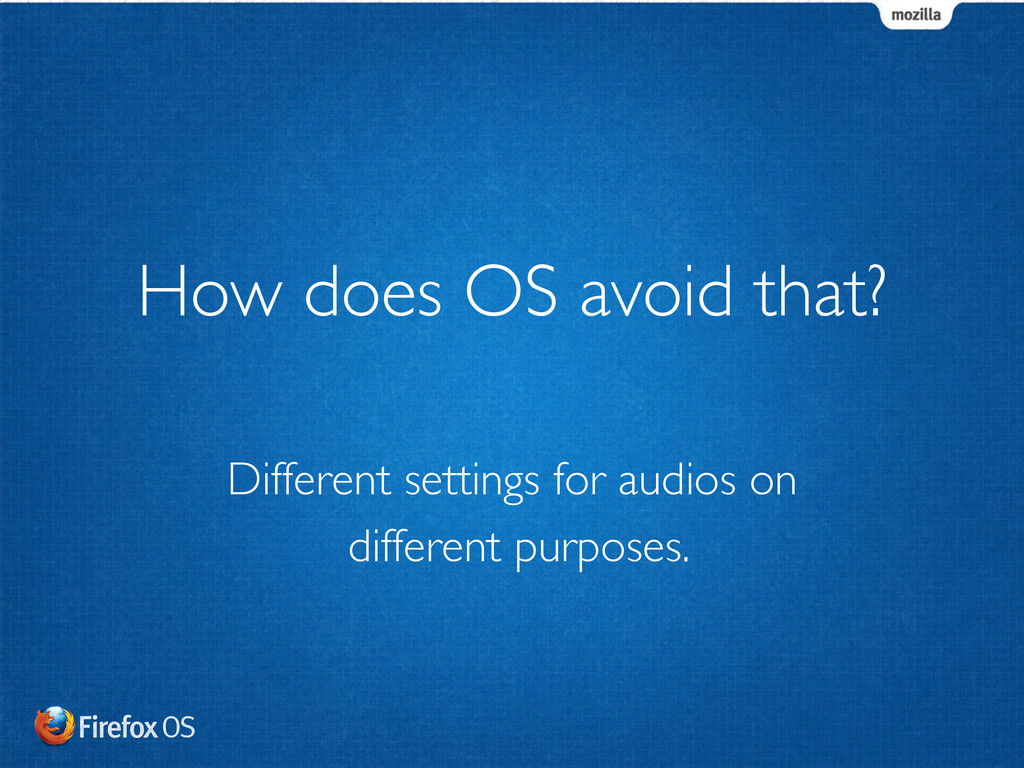 mozilla

How does OS avoid that?

Different settings for audios on different purposes.

Firefox OS